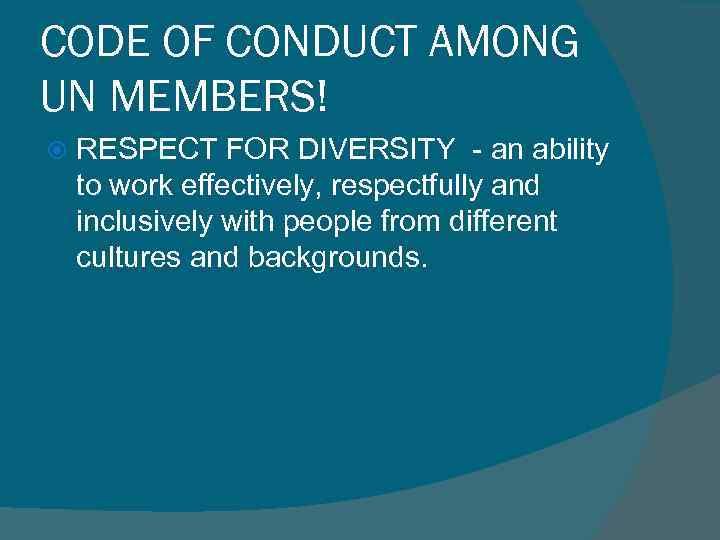 CODE OF CONDUCT AMONG UN MEMBERS!

RESPECT FOR DIVERSITY - an ability to work effectively, respectfully and inclusively with people from different cultures and backgrounds.